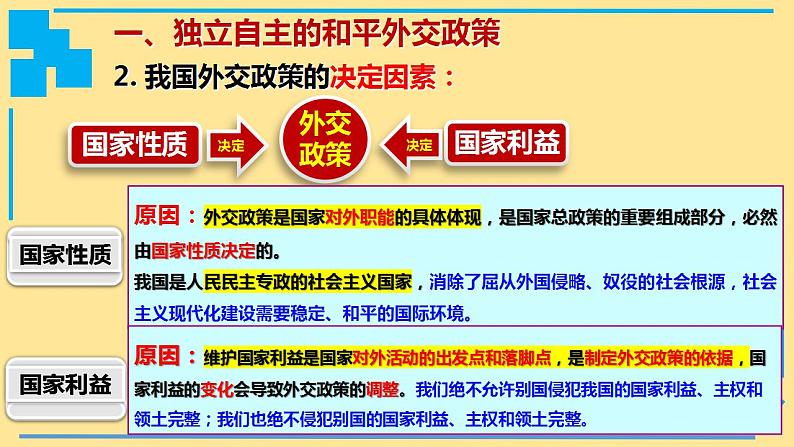 一、独立自主的和平外交政策

2. 我国外交政策的决定因素：

国家性质 决定 外交政策 决定 国家利益

国家性质

原因：外交政策是国家对外职能的具体体现，是国家总政策的重要组成部分，必然由国家性质决定的。

我国是人民民主专政的社会主义国家，消除了屈从外国侵略、奴役的社会根源，社会主义现代化建设需要稳定、和平的国际环境。

国家利益

原因：维护国家利益是国家对外活动的出发点和落脚点，是制定外交政策的依据，国家利益的变化会导致外交政策的调整。我们绝不允许别国侵犯我国的国家利益、主权和领土完整；我们也绝不侵犯别国的国家利益、主权和领土完整。